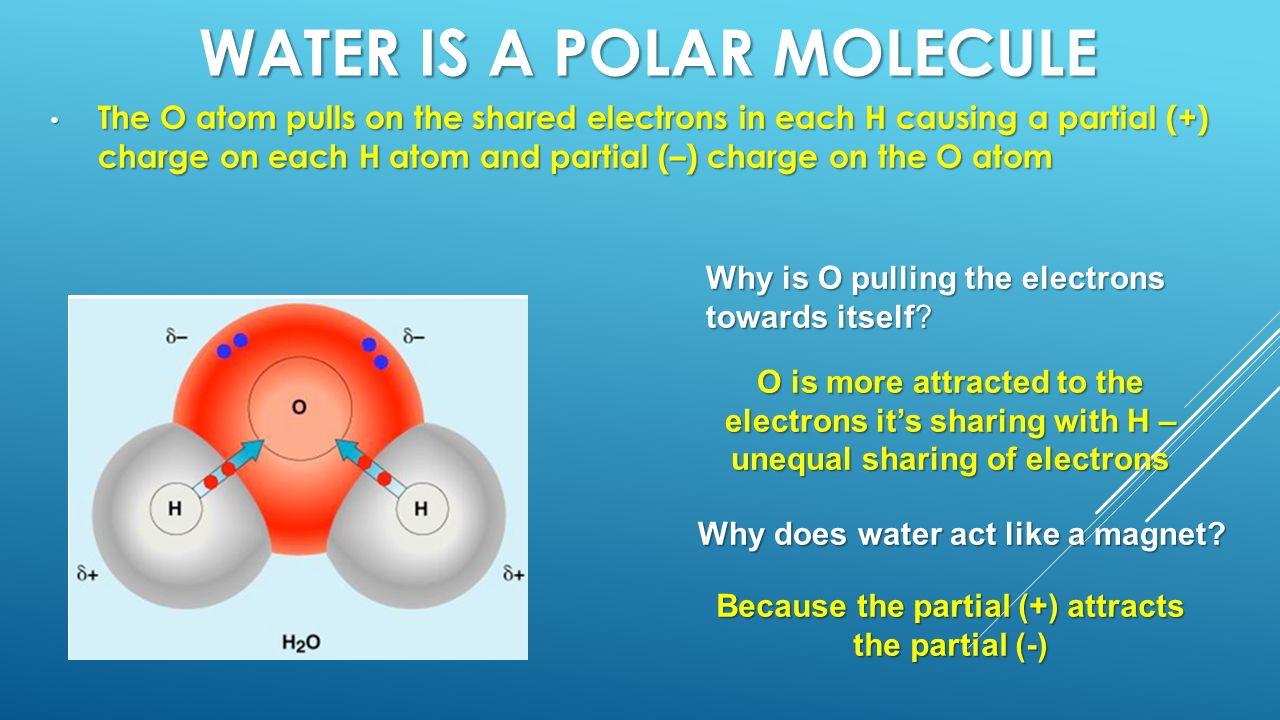 WATER IS A POLAR MOLECULE

• The O atom pulls on the shared electrons in each H causing a partial (+) charge on each H atom and partial (–) charge on the O atom

$\delta-$

$\delta-$

O

H

H

$\delta+$

$\delta+$

$H_2O$

Why is O pulling the electrons towards itself?

O is more attracted to the electrons it's sharing with H – unequal sharing of electrons

Why does water act like a magnet?

Because the partial (+) attracts the partial (-)